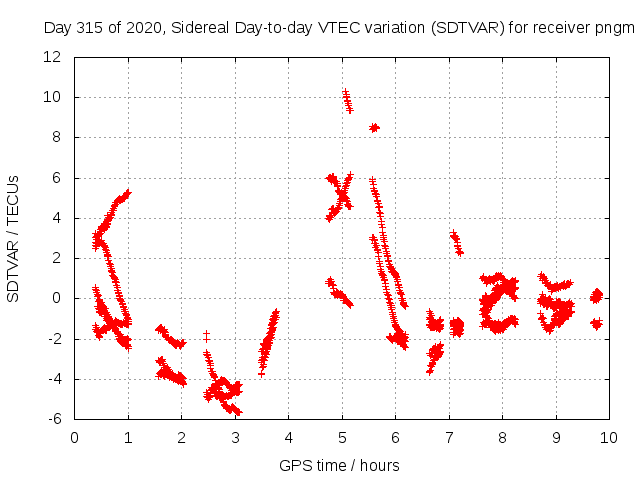 Day 315 of 2020, Sidereal Day-to-day VTEC variation (SDTVAR) for receiver pngm

SDTVAR / TECUs

12
10
8
6
4
2
0
-2
-4
-6

0 1 2 3 4 5 6 7 8 9 10

GPS time / hours